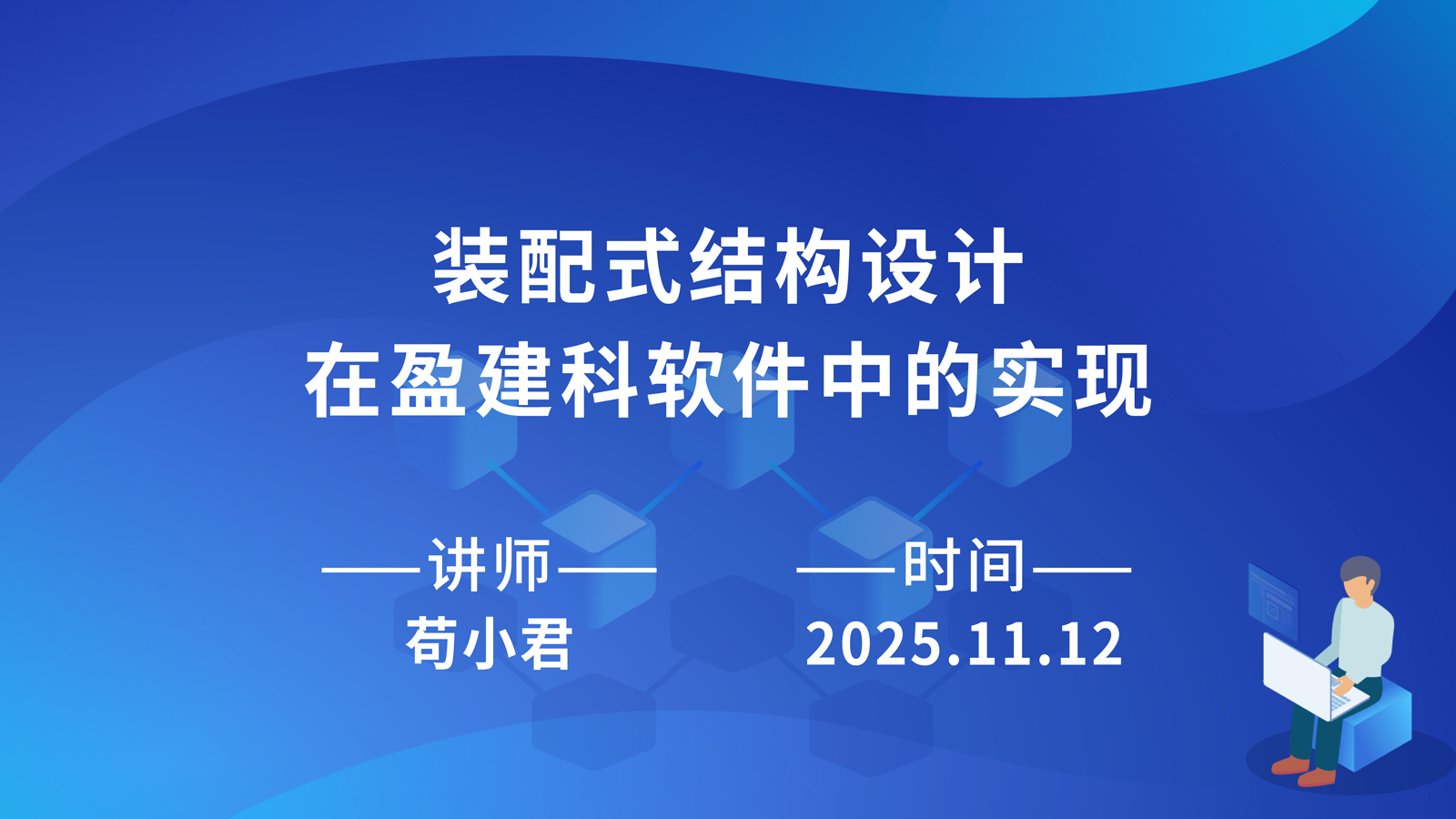 装配式结构设计
在盈建科软件中的实现

——讲师——
苟小君

——时间——
2025.11.12